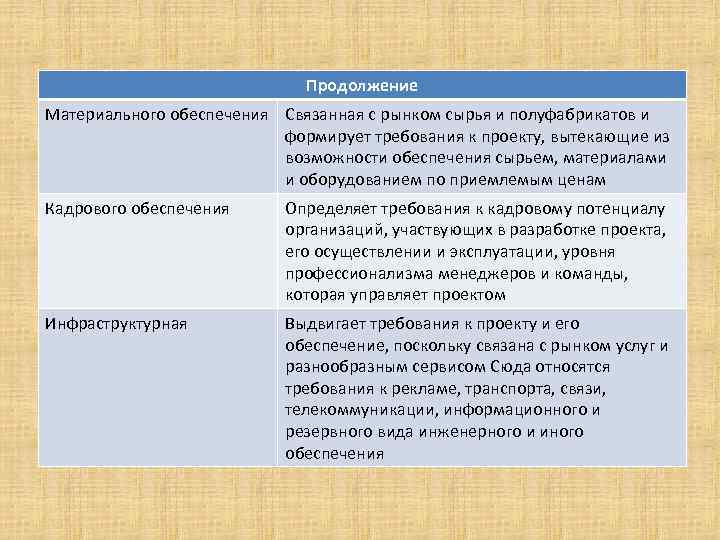 | Продолжение | |
|---|---|
| Материального обеспечения | Связанная с рынком сырья и полуфабрикатов и формирует требования к проекту, вытекающие из возможности обеспечения сырьем, материалами и оборудованием по приемлемым ценам |
| Кадрового обеспечения | Определяет требования к кадровому потенциалу организаций, участвующих в разработке проекта, его осуществлении и эксплуатации, уровня профессионализма менеджеров и команды, которая управляет проектом |
| Инфраструктурная | Выдвигает требования к проекту и его обеспечение, поскольку связана с рынком услуг и разнообразным сервисом Сюда относятся требования к рекламе, транспорта, связи, телекоммуникации, информационного и резервного вида инженерного и иного обеспечения |